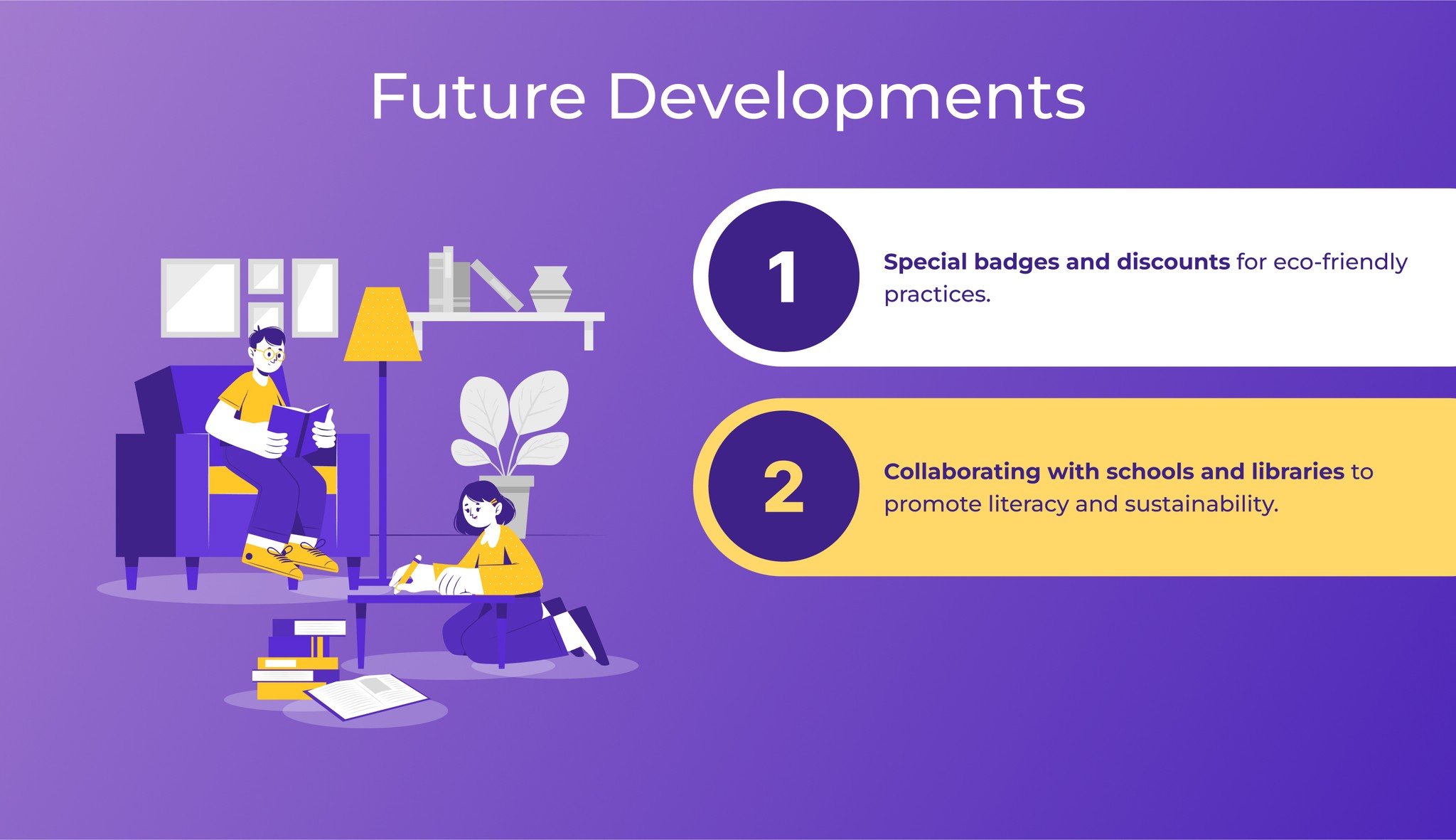 Future Developments

1

Special badges and discounts for eco-friendly practices.

2

Collaborating with schools and libraries to promote literacy and sustainability.